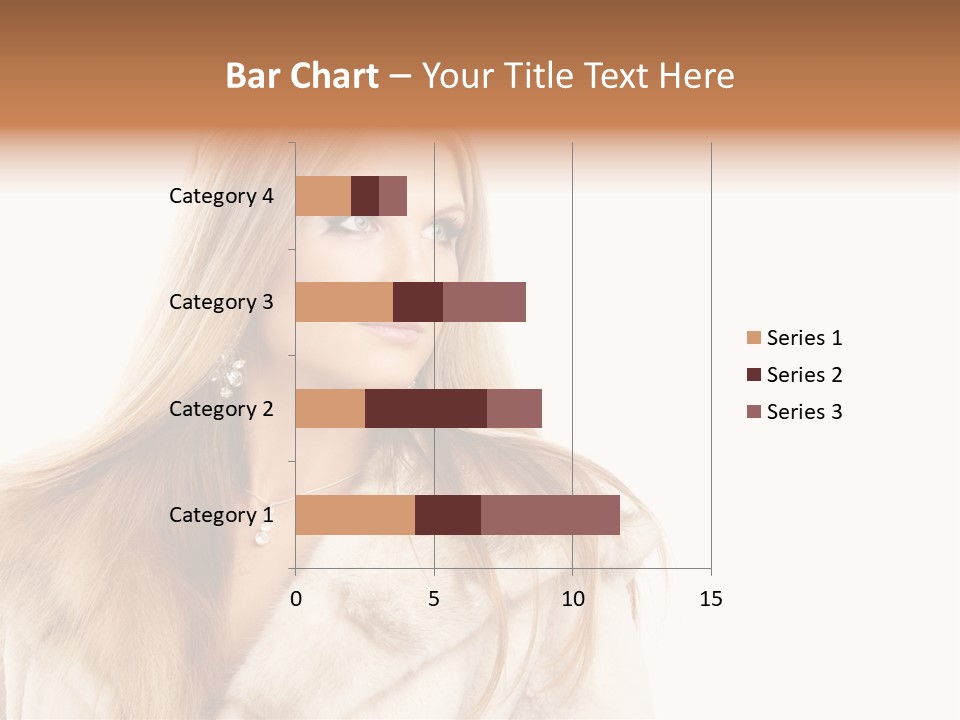 Bar Chart – Your Title Text Here

Category 4
Category 3
Category 2
Category 1

0 5 10 15

Series 1
Series 2
Series 3